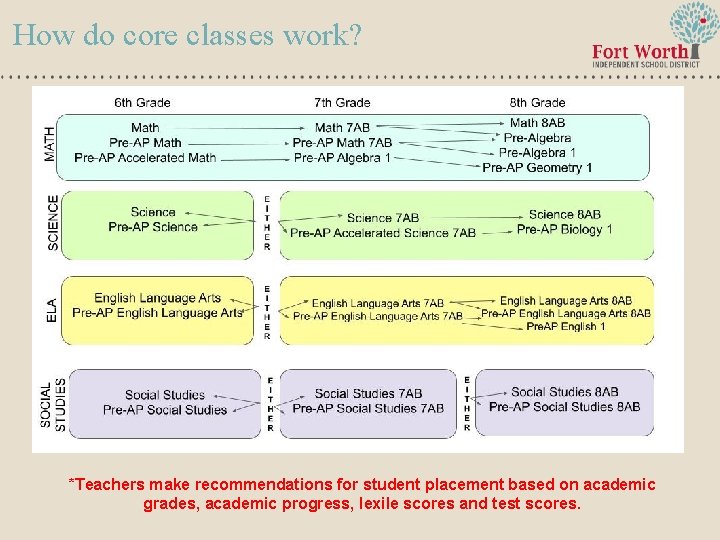 How do core classes work?

Fort Worth
INDEPENDENT SCHOOL DISTRICT

6th Grade

7th Grade

8th Grade

MATH

Math

Pre-AP Math

Pre-AP Accelerated Math

Math 7AB

Pre-AP Math 7AB

Pre-AP Algebra 1

Math 8AB

Pre-Algebra

Pre-Algebra 1

Pre-AP Geometry 1

SCIENCE

Science

Pre-AP Science

EITHER

Science 7AB

Pre-AP Accelerated Science 7AB

Science 8AB

Pre-AP Biology 1

ELA

English Language Arts

Pre-AP English Language Arts

EITHER

English Language Arts 7AB

Pre-AP English Language Arts 7AB

English Language Arts 8AB

Pre-AP English Language Arts 8AB

PreAP English 1

SOCIAL STUDIES

Social Studies

Pre-AP Social Studies

EITHER

Social Studies 7AB

Pre-AP Social Studies 7AB

EITHER

Social Studies 8AB

Pre-AP Social Studies 8AB

*Teachers make recommendations for student placement based on academic grades, academic progress, lexile scores and test scores.